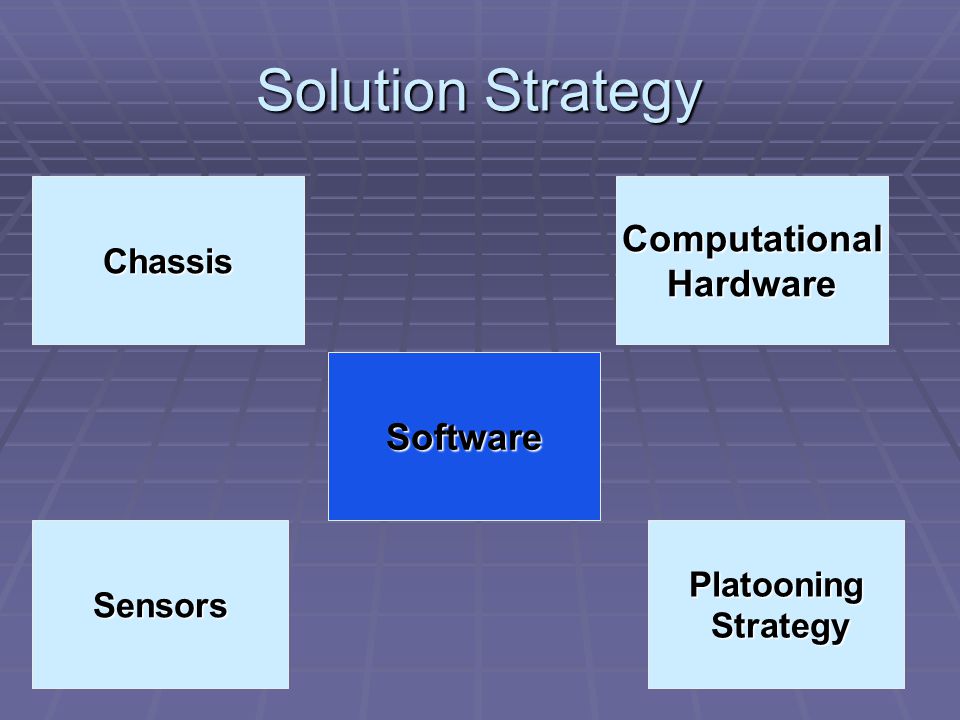 Solution Strategy

Chassis

Computational Hardware

Software

Sensors

Platooning Strategy